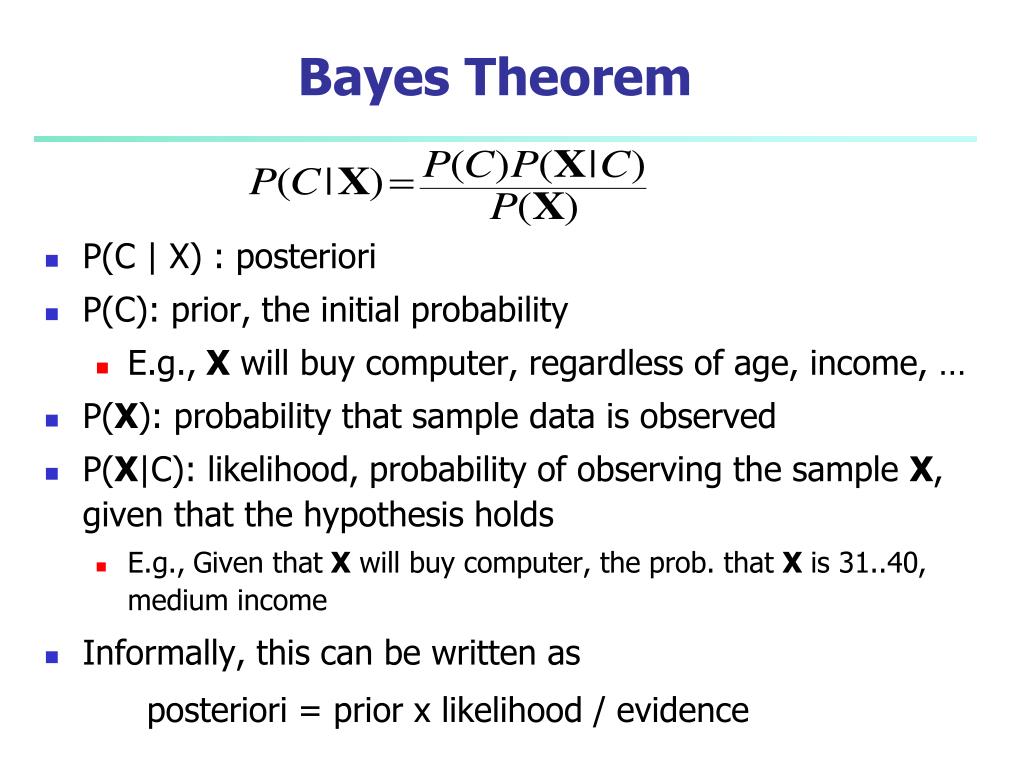 Bayes Theorem

$P(C|\mathbf{X}) = \frac{P(C)P(\mathbf{X}|C)}{P(\mathbf{X})}$

- P(C | X) : posteriori
- P(C): prior, the initial probability
  - E.g., **X** will buy computer, regardless of age, income, …
- P(**X**): probability that sample data is observed
- P(**X**|C): likelihood, probability of observing the sample **X**, given that the hypothesis holds
  - E.g., Given that **X** will buy computer, the prob. that **X** is 31..40, medium income
- Informally, this can be written as

posteriori = prior x likelihood / evidence